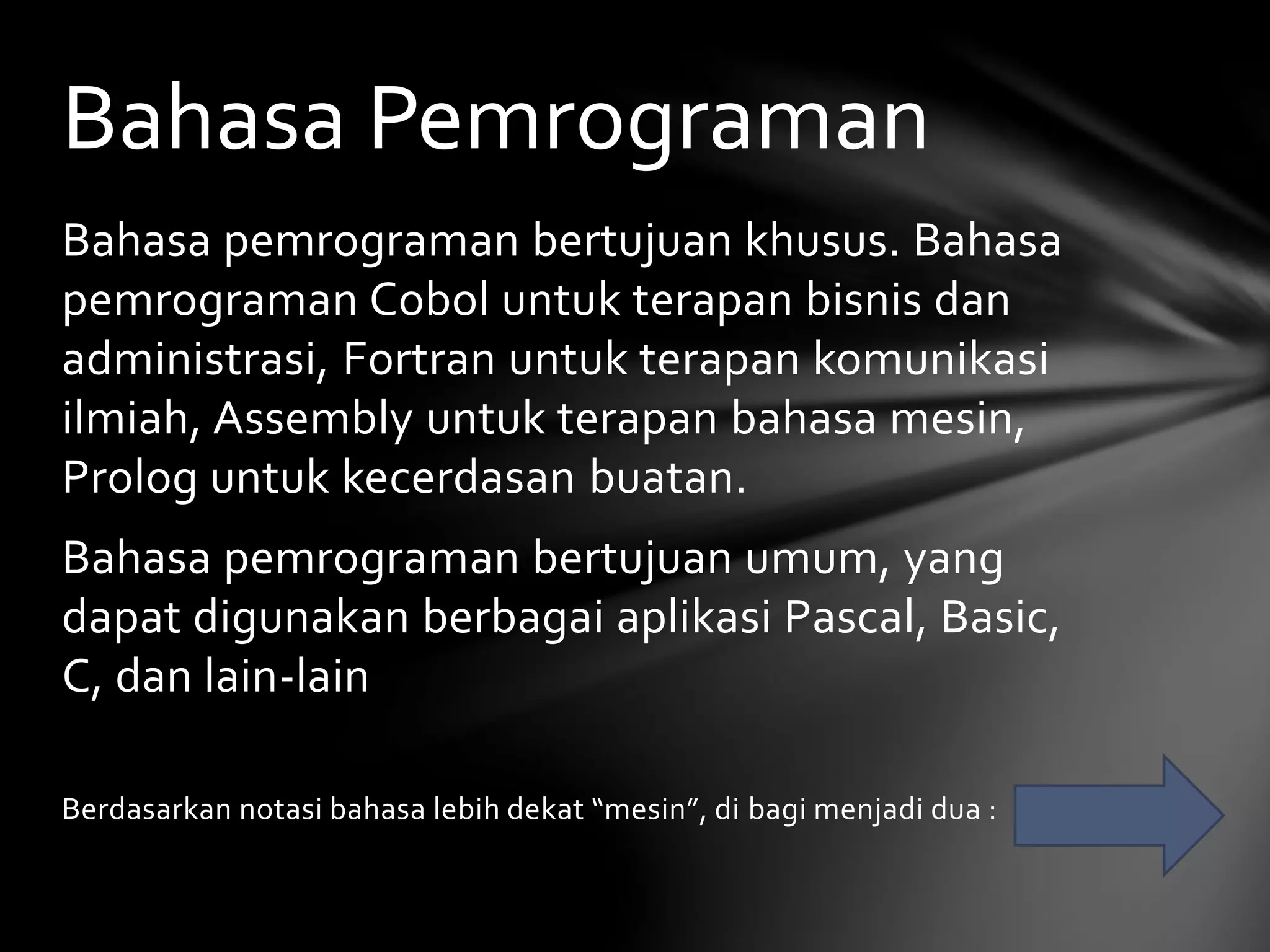 Bahasa Pemrograman

Bahasa pemrograman bertujuan khusus. Bahasa pemrograman Cobol untuk terapan bisnis dan administrasi, Fortran untuk terapan komunikasi ilmiah, Assembly untuk terapan bahasa mesin, Prolog untuk kecerdasan buatan.

Bahasa pemrograman bertujuan umum, yang dapat digunakan berbagai aplikasi Pascal, Basic, C, dan lain-lain

Berdasarkan notasi bahasa lebih dekat “mesin”, di bagi menjadi dua :